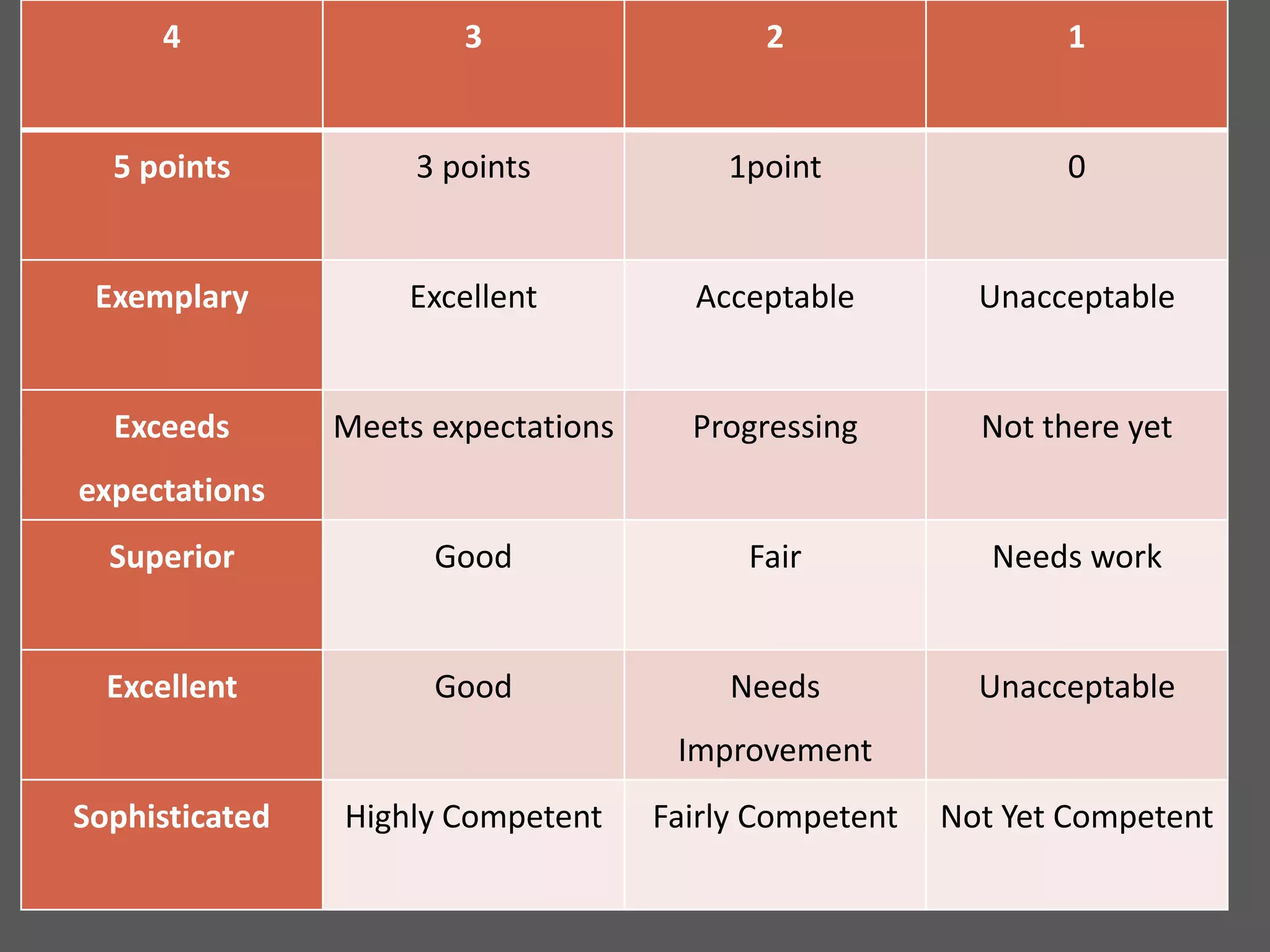 | 4 | 3 | 2 | 1 |
|---|---|---|---|
| 5 points | 3 points | 1point | 0 |
| Exemplary | Excellent | Acceptable | Unacceptable |
| Exceeds expectations | Meets expectations | Progressing | Not there yet |
| Superior | Good | Fair | Needs work |
| Excellent | Good | Needs Improvement | Unacceptable |
| Sophisticated | Highly Competent | Fairly Competent | Not Yet Competent |